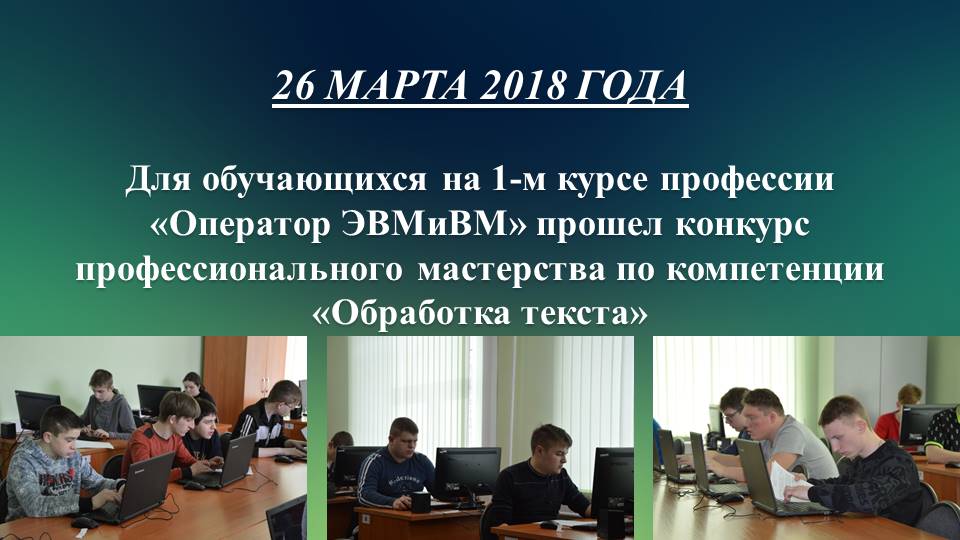 26 МАРТА 2018 ГОДА

Для обучающихся на 1-м курсе профессии «Оператор ЭВМиВМ» прошел конкурс профессионального мастерства по компетенции «Обработка текста»